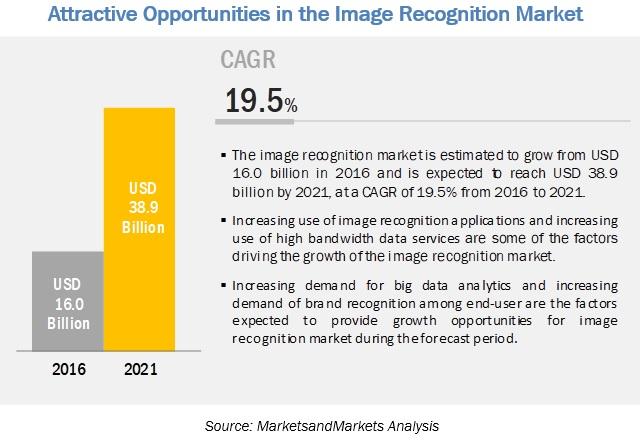 Attractive Opportunities in the Image Recognition Market

USD 16.0 Billion

USD 38.9 Billion

2016

2021

CAGR

19.5%

▪ The image recognition market is estimated to grow from USD 16.0 billion in 2016 and is expected to reach USD 38.9 billion by 2021, at a CAGR of 19.5% from 2016 to 2021.

▪ Increasing use of image recognition applications and increasing use of high bandwidth data services are some of the factors driving the growth of the image recognition market.

▪ Increasing demand for big data analytics and increasing demand of brand recognition among end-user are the factors expected to provide growth opportunities for image recognition market during the forecast period.

Source: MarketsandMarkets Analysis